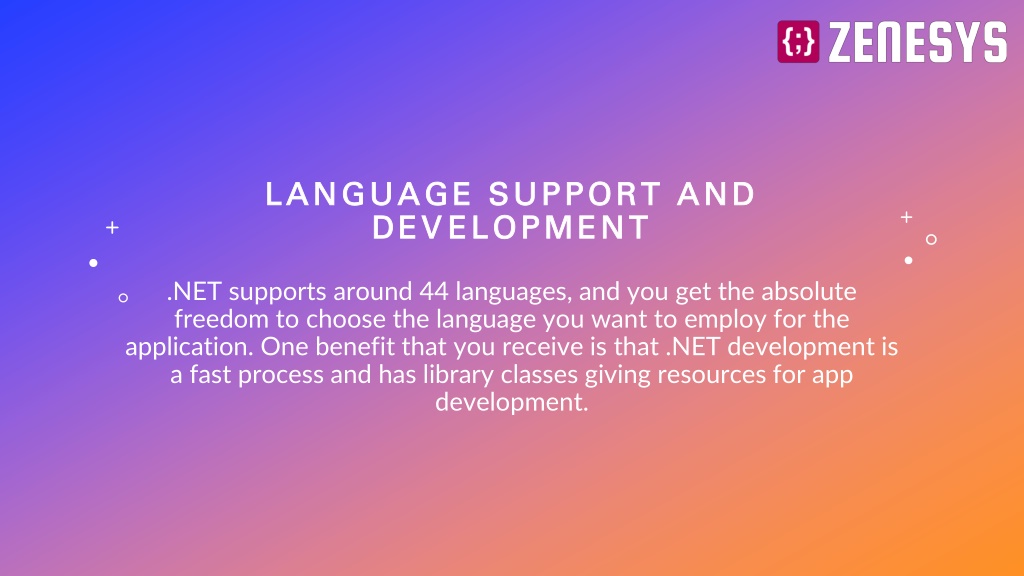 {;} ZENESYS

LANGUAGE SUPPORT AND DEVELOPMENT

.NET supports around 44 languages, and you get the absolute freedom to choose the language you want to employ for the application. One benefit that you receive is that .NET development is a fast process and has library classes giving resources for app development.